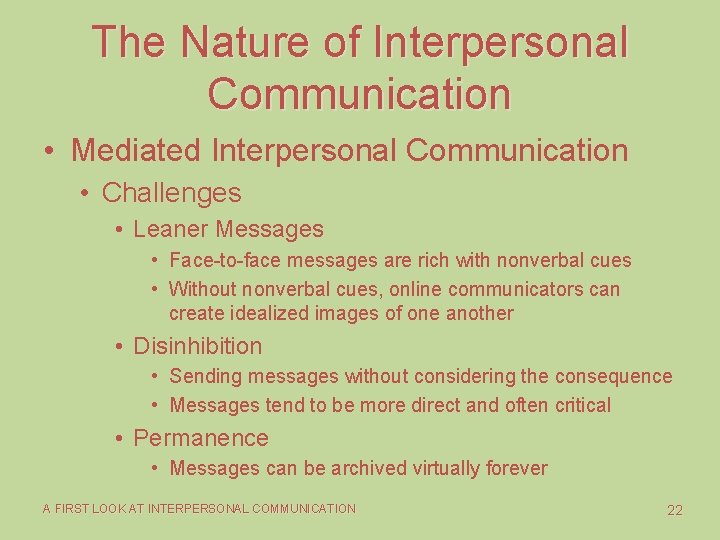 The Nature of Interpersonal Communication

• Mediated Interpersonal Communication
• Challenges
• Leaner Messages
• Face-to-face messages are rich with nonverbal cues
• Without nonverbal cues, online communicators can create idealized images of one another
• Disinhibition
• Sending messages without considering the consequence
• Messages tend to be more direct and often critical
• Permanence
• Messages can be archived virtually forever

A FIRST LOOK AT INTERPERSONAL COMMUNICATION

22